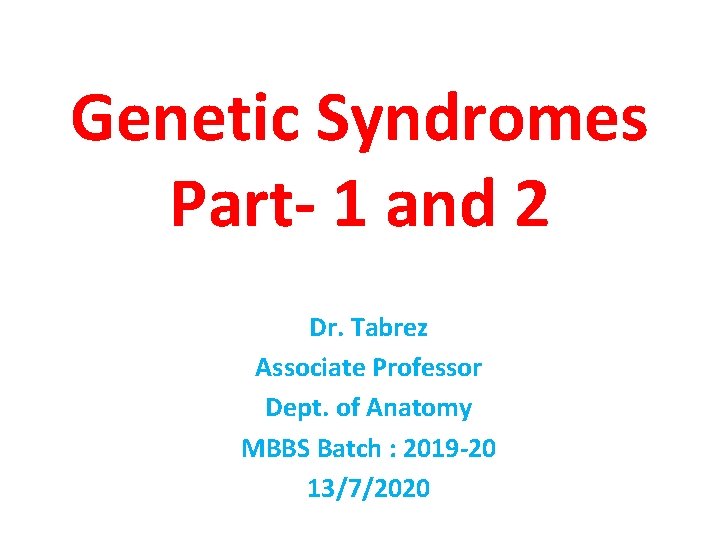 Genetic Syndromes
Part- 1 and 2

Dr. Tabrez
Associate Professor
Dept. of Anatomy
MBBS Batch : 2019-20
13/7/2020